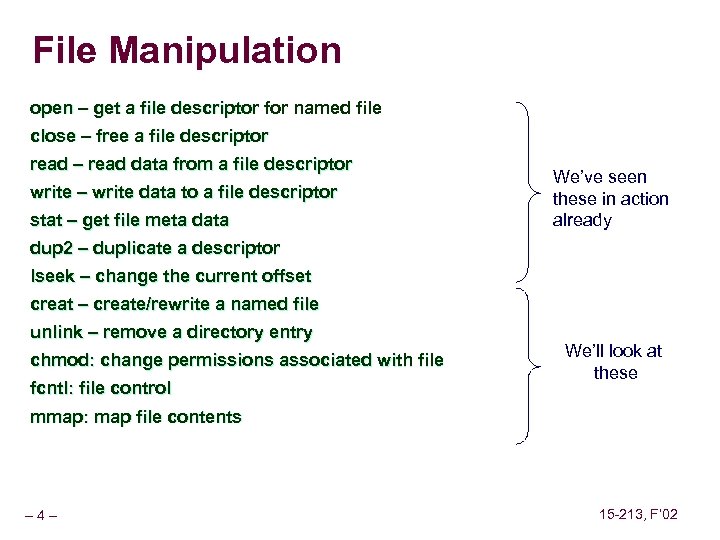 File Manipulation

open – get a file descriptor for named file
close – free a file descriptor
read – read data from a file descriptor
write – write data to a file descriptor
stat – get file meta data
dup2 – duplicate a descriptor
lseek – change the current offset
creat – create/rewrite a named file
unlink – remove a directory entry
chmod: change permissions associated with file
fcntl: file control
mmap: map file contents

We've seen these in action already

We'll look at these

– 4 –

15-213, F'02